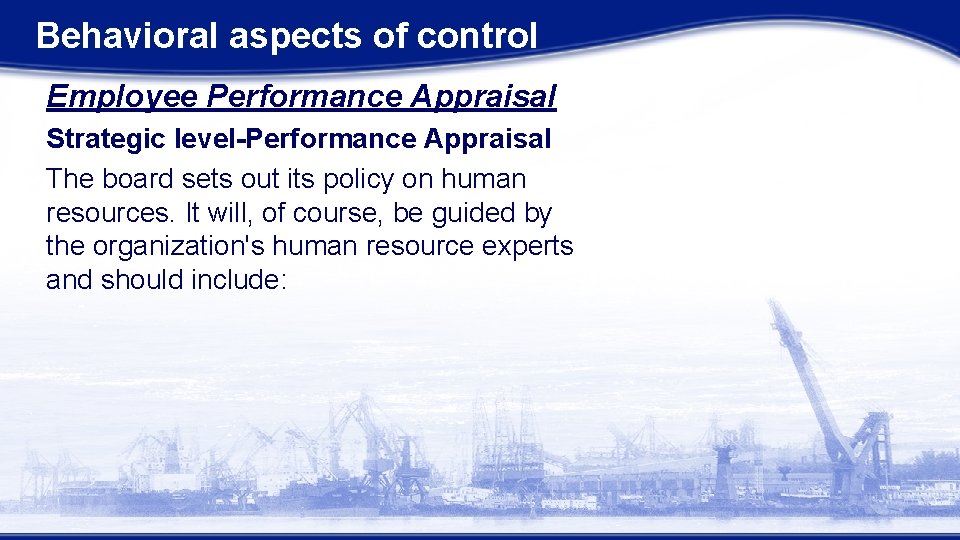 Behavioral aspects of control

Employee Performance Appraisal

Strategic level-Performance Appraisal

The board sets out its policy on human resources. It will, of course, be guided by the organization's human resource experts and should include: